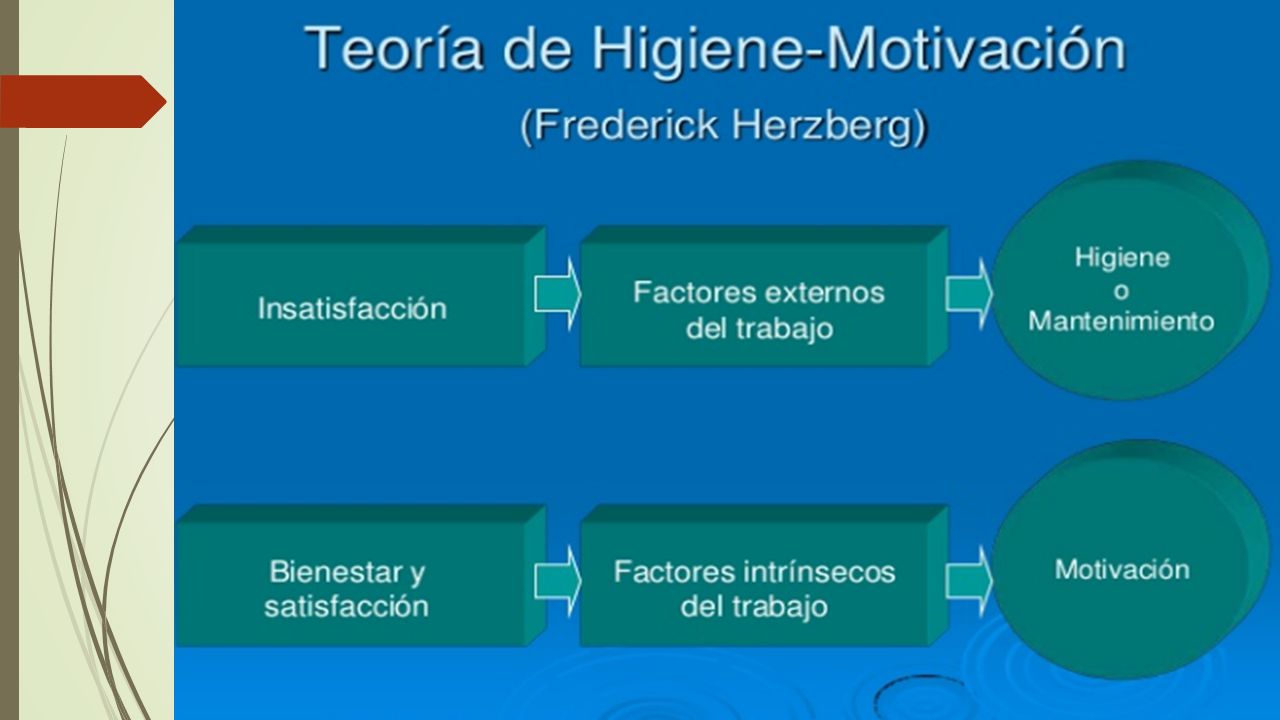 Teoría de Higiene-Motivación

(Frederick Herzberg)

Insatisfacción

Factores externos del trabajo

Higiene o Mantenimiento

Bienestar y satisfacción

Factores intrínsecos del trabajo

Motivación